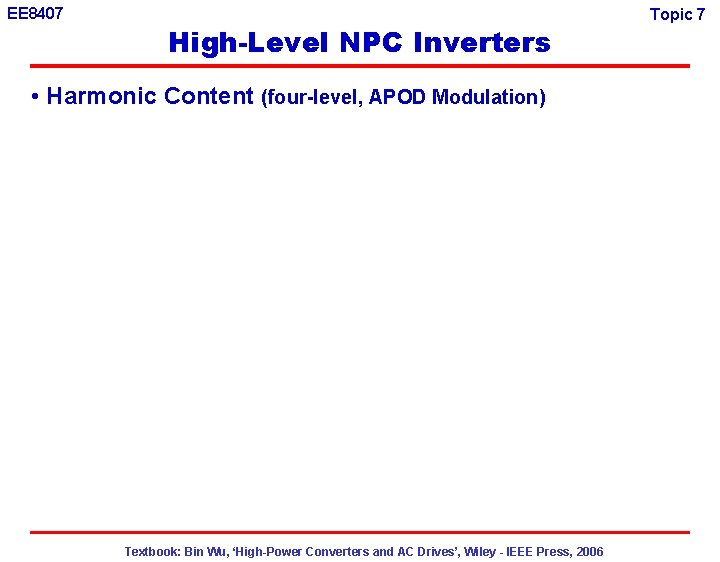 EE8407

Topic 7

High-Level NPC Inverters

• Harmonic Content (four-level, APOD Modulation)

Textbook: Bin Wu, 'High-Power Converters and AC Drives', Wiley - IEEE Press, 2006